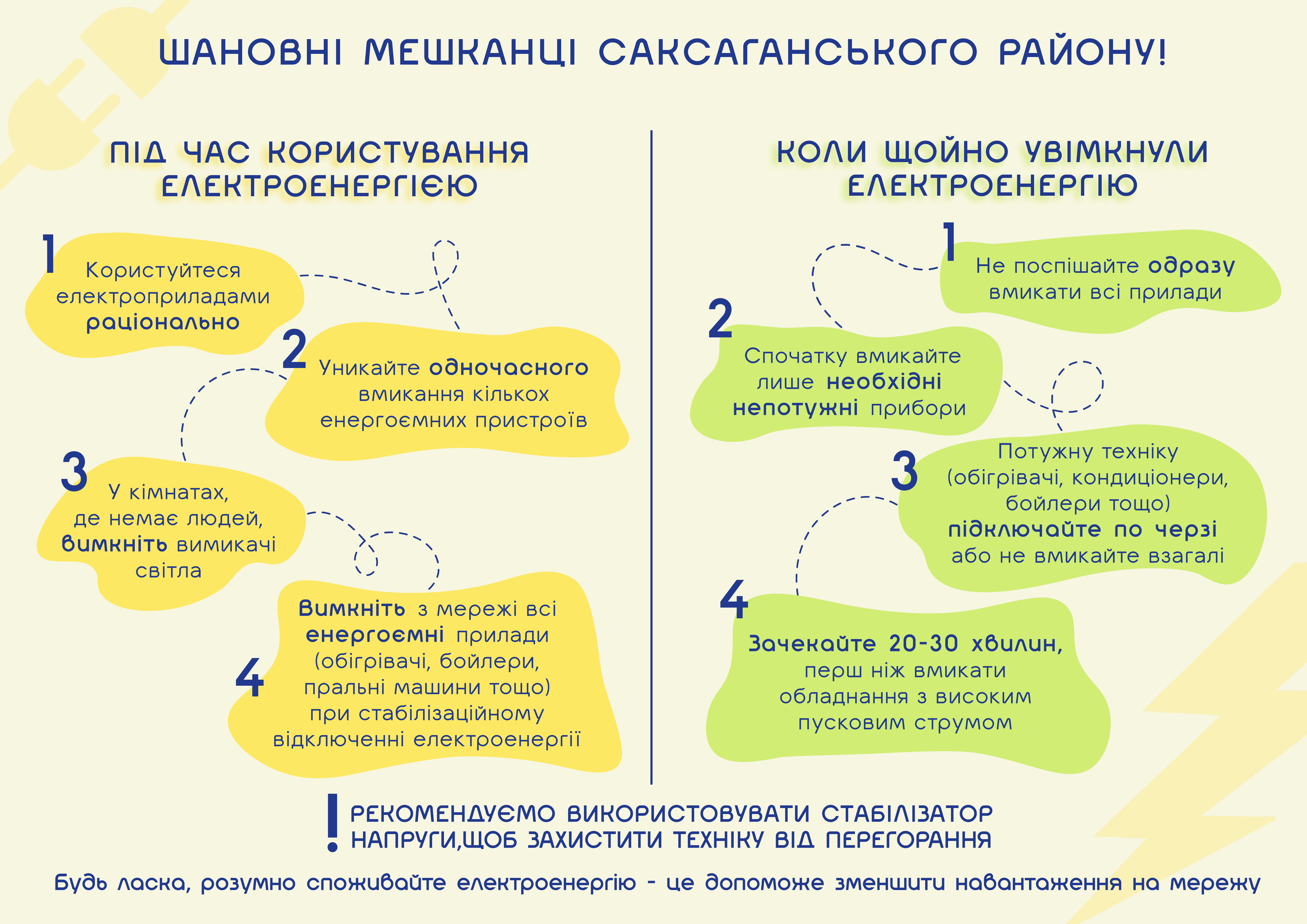 ШАНОВНІ МЕШКАНЦІ САКСАГАНСЬКОГО РАЙОНУ!

ПІД ЧАС КОРИСТУВАННЯ ЕЛЕКТРОЕНЕРГІЄЮ

1 Користуйтеся електроприладами раціонально

2 Уникайте одночасного вмикання кількох енергоємних пристроїв

3 У кімнатах, де немає людей, вимкніть вимикачі світла

4 Вимкніть з мережі всі енергоємні прилади (обігрівачі, бойлери, пральні машини тощо) при стабілізаційному відключенні електроенергії

КОЛИ ЩОЙНО УВІМКНУЛИ ЕЛЕКТРОЕНЕРГІЮ

1 Не поспішайте одразу вмикати всі прилади

2 Спочатку вмикайте лише необхідні непотужні прибори

3 Потужну техніку (обігрівачі, кондиціонери, бойлери тощо) підключайте по черзі або не вмикайте взагалі

4 Зачекайте 20-30 хвилин, перш ніж вмикати обладнання з високим пусковим струмом

! РЕКОМЕНДУЄМО ВИКОРИСТОВУВАТИ СТАБІЛІЗАТОР НАПРУГИ,ЩОБ ЗАХИСТИТИ ТЕХНІКУ ВІД ПЕРЕГОРАННЯ

Будь ласка, розумно споживайте електроенергію - це допоможе зменшити навантаження на мережу